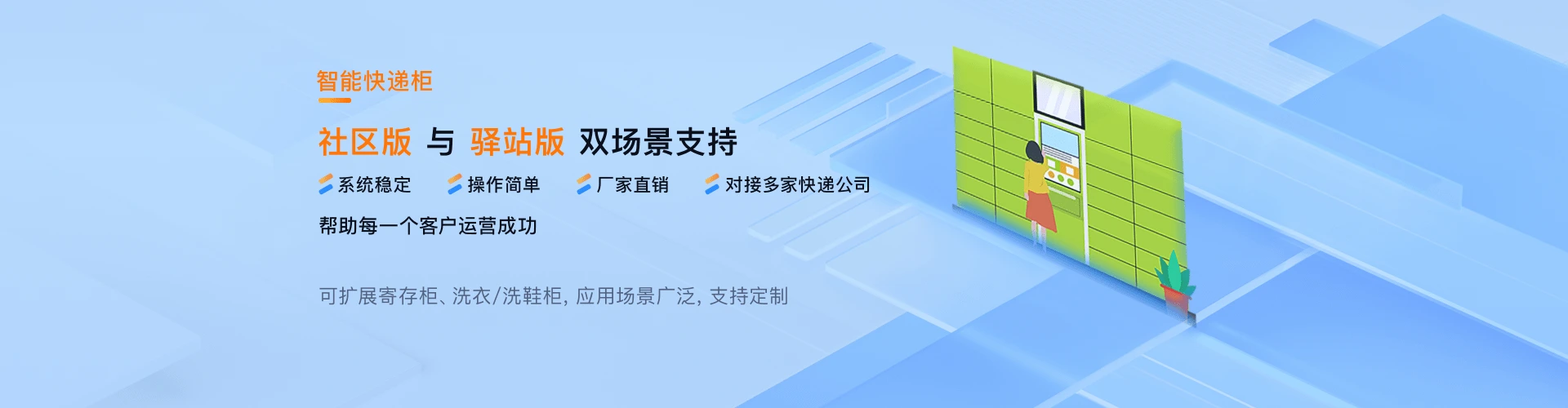 智能快递柜

社区版 与 驿站版 双场景支持

系统稳定 操作简单 厂家直销 对接多家快递公司

帮助每一个客户运营成功

可扩展寄存柜、洗衣/洗鞋柜, 应用场景广泛, 支持定制